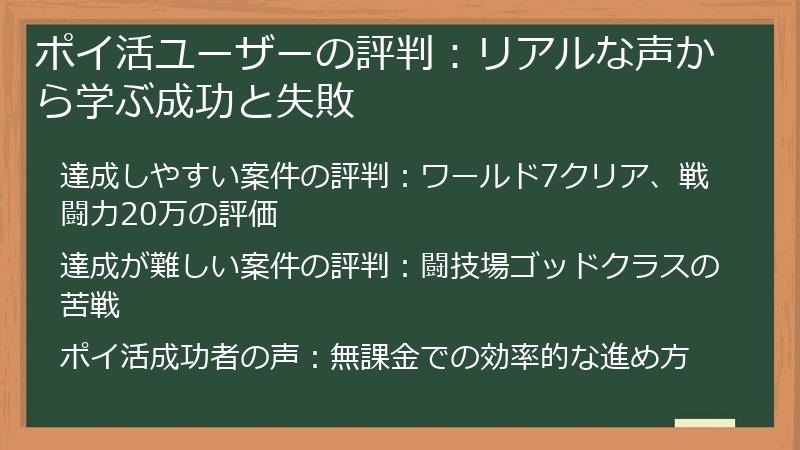 ポイ活ユーザーの評判：リアルな声から学ぶ成功と失敗

達成しやすい案件の評判：ワールド7クリア、戦闘力20万の評価

達成が難しい案件の評判：闘技場ゴッドクラスの苦戦

ポイ活成功者の声：無課金での効率的な進め方